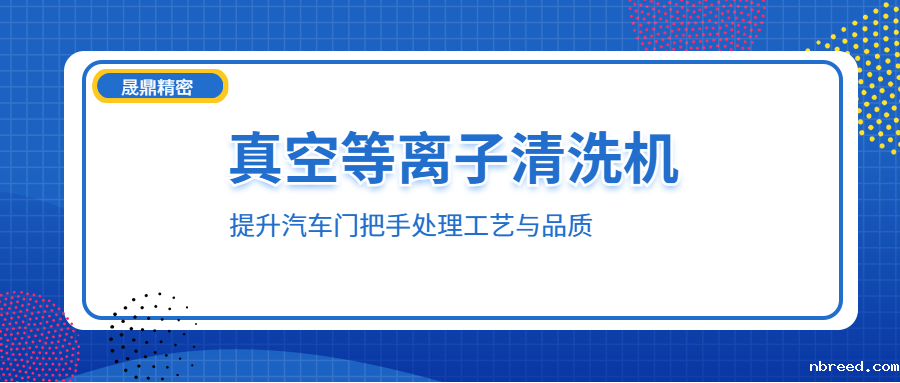 晟鼎精密

真空等离子清洗机

提升汽车门把手处理工艺与品质

nbreed.com